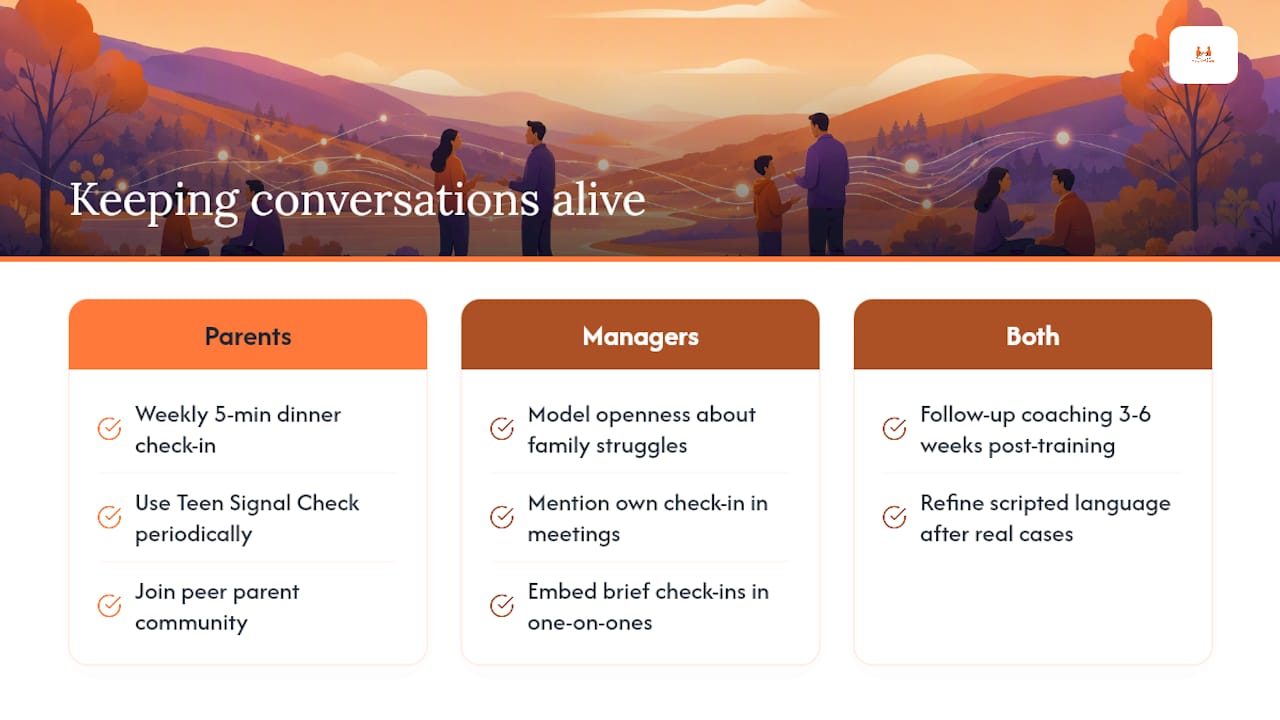 Keeping conversations alive

Parents

Weekly 5-min dinner check-in

Use Teen Signal Check periodically

Join peer parent community

Managers

Model openness about family struggles

Mention own check-in in meetings

Embed brief check-ins in one-on-ones

Both

Follow-up coaching 3-6 weeks post-training

Refine scripted language after real cases